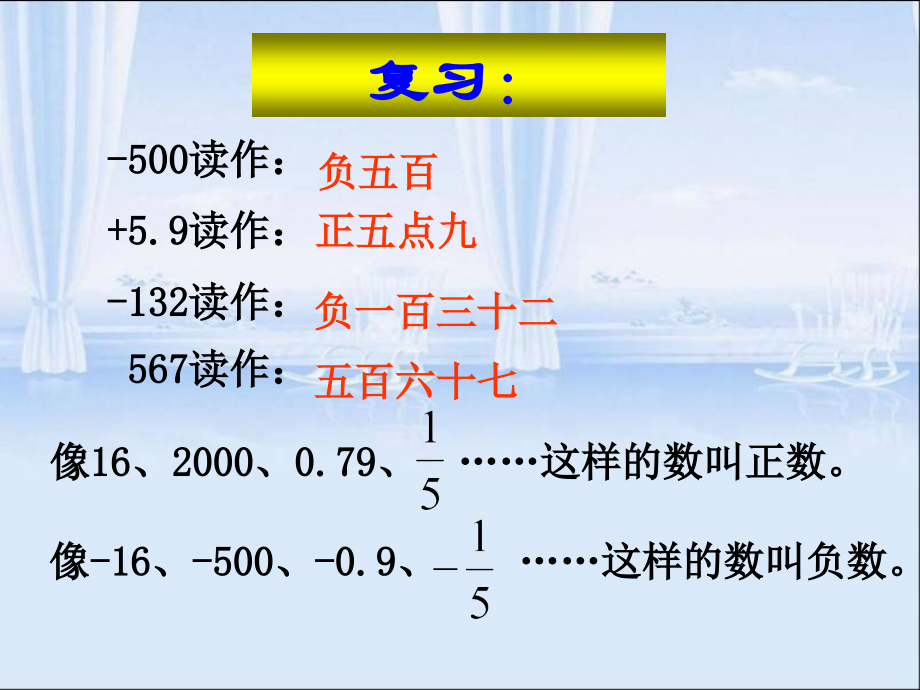 复习：

-500读作：负五百

+5.9读作：正五点九

-132读作：负一百三十二

567读作：五百六十七

像16、2000、0.79、$\frac{1}{5}$ ……这样的数叫正数。

像-16、-500、-0.9、$-\frac{1}{5}$ ……这样的数叫负数。